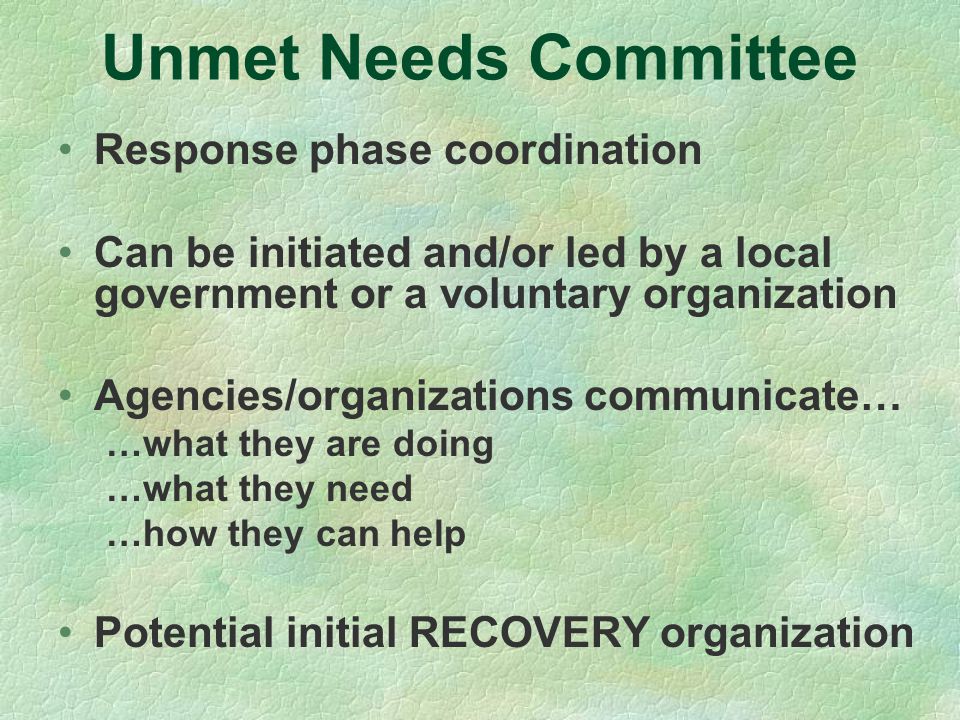 Unmet Needs Committee

• Response phase coordination

• Can be initiated and/or led by a local government or a voluntary organization

• Agencies/organizations communicate…
…what they are doing
…what they need
…how they can help

• Potential initial RECOVERY organization